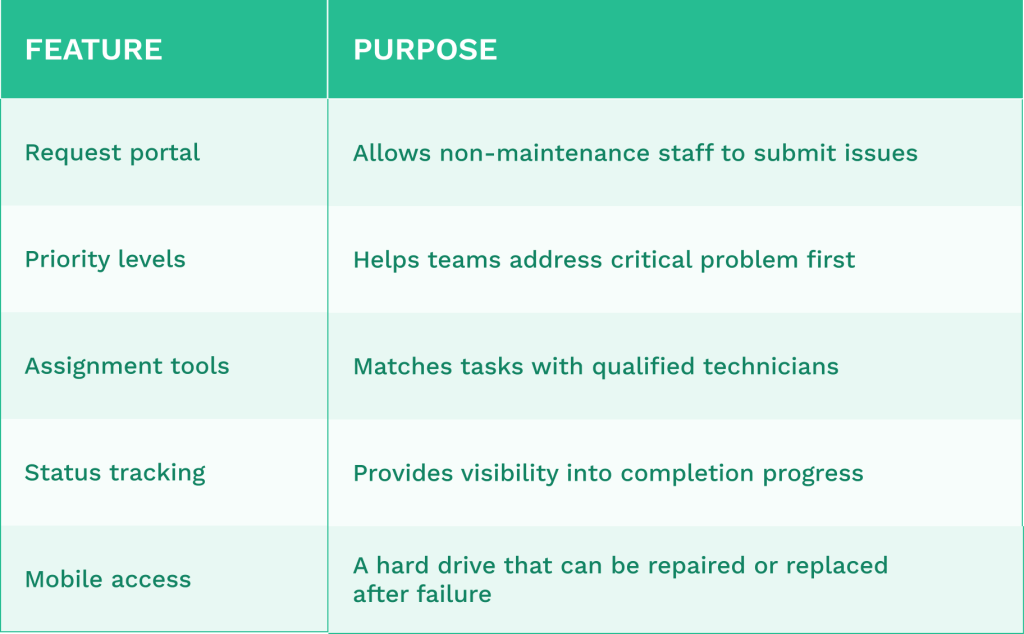 | FEATURE | PURPOSE |
|---|---|
| Request portal | Allows non-maintenance staff to submit issues |
| Priority levels | Helps teams address critical problem first |
| Assignment tools | Matches tasks with qualified technicians |
| Status tracking | Provides visibility into completion progress |
| Mobile access | A hard drive that can be repaired or replaced after failure |